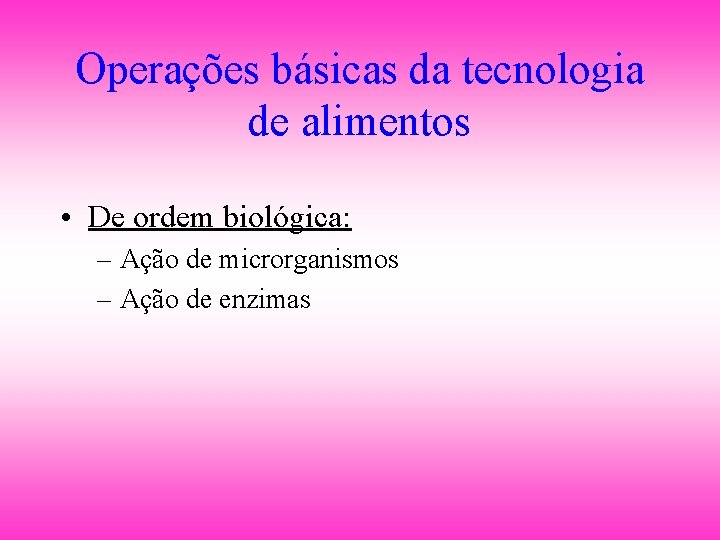 Operações básicas da tecnologia de alimentos

• De ordem biológica:
– Ação de microrganismos
– Ação de enzimas